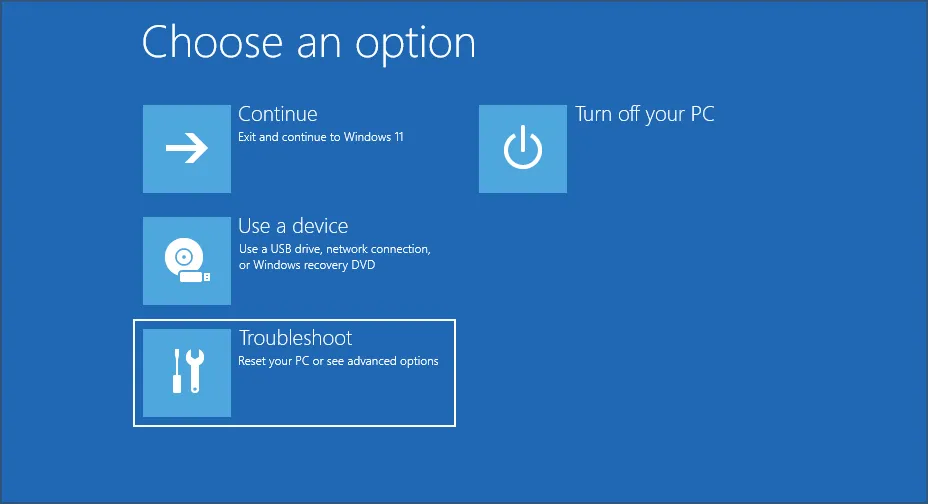 Choose an option

Continue
Exit and continue to Windows 11

Use a device
Use a USB drive, network connection, or Windows recovery DVD

Troubleshoot
Reset your PC or see advanced options

Turn off your PC